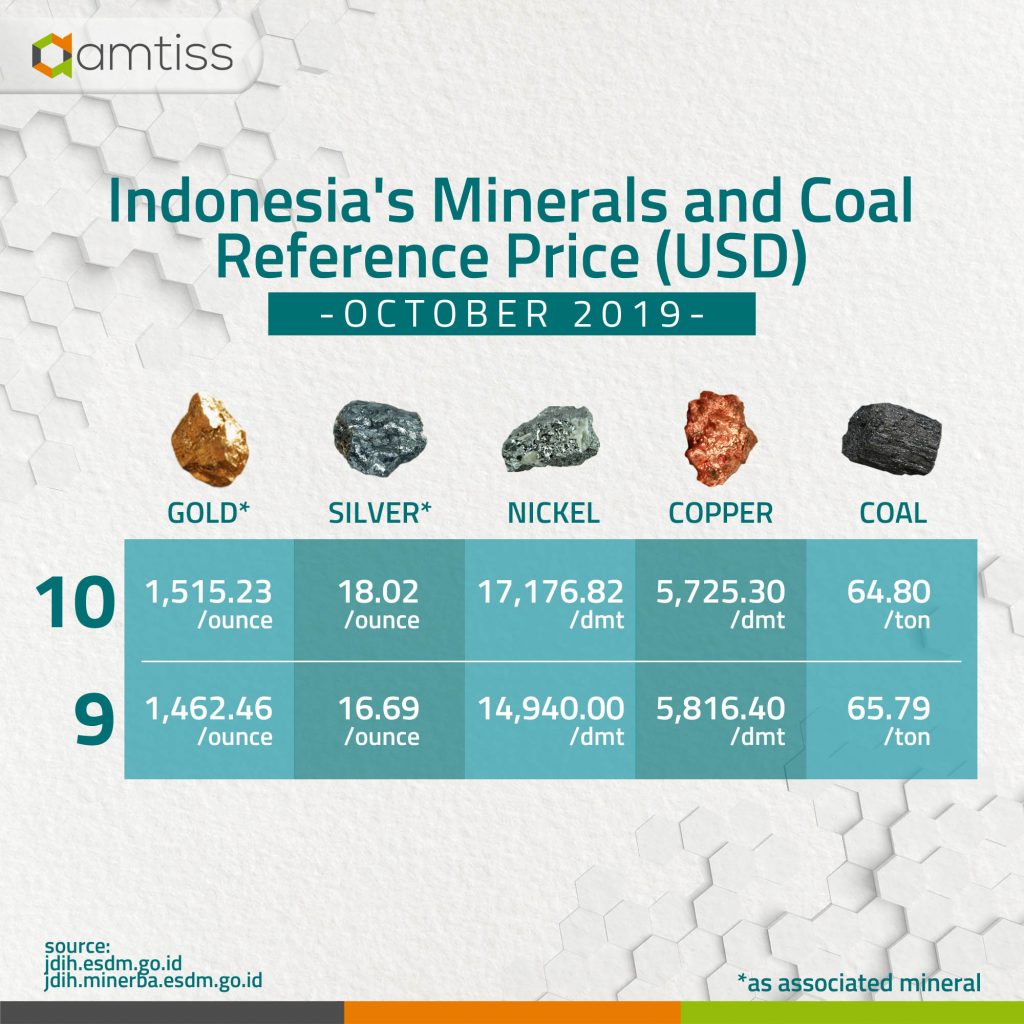 amtiss

Indonesia's Minerals and Coal Reference Price (USD)

-OCTOBER 2019-

| | GOLD* | SILVER* | NICKEL | COPPER | COAL |
|---|---|---|---|---|---|
| 10 | 1,515.23 /ounce | 18.02 /ounce | 17,176.82 /dmt | 5,725.30 /dmt | 64.80 /ton |
| 9 | 1,462.46 /ounce | 16.69 /ounce | 14,940.00 /dmt | 5,816.40 /dmt | 65.79 /ton |

source:
jdih.esdm.go.id
jdih.minerba.esdm.go.id

*as associated mineral